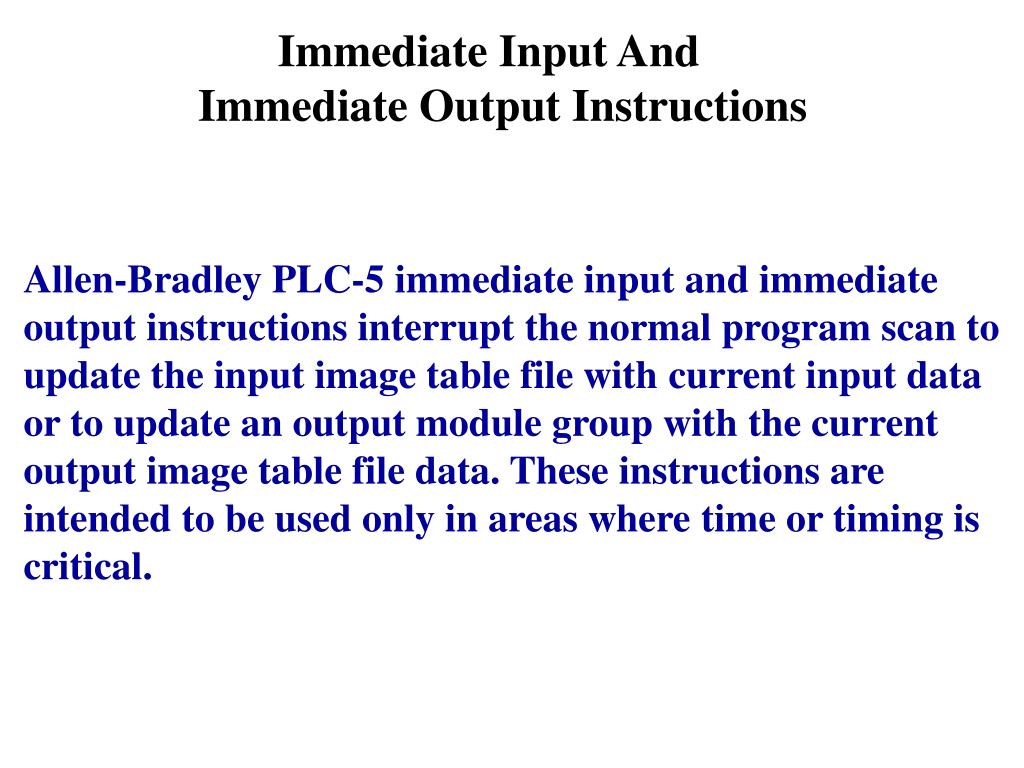 Immediate Input And
Immediate Output Instructions

Allen-Bradley PLC-5 immediate input and immediate output instructions interrupt the normal program scan to update the input image table file with current input data or to update an output module group with the current output image table file data. These instructions are intended to be used only in areas where time or timing is critical.